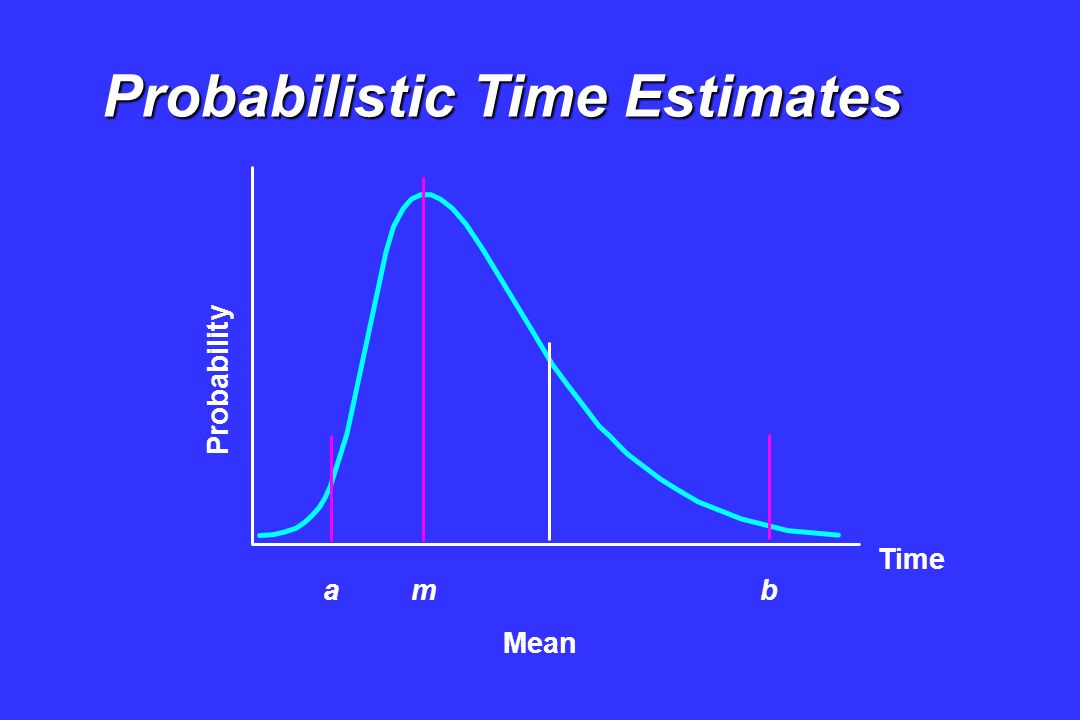 Probabilistic Time Estimates

Probability

Time

a m b

Mean